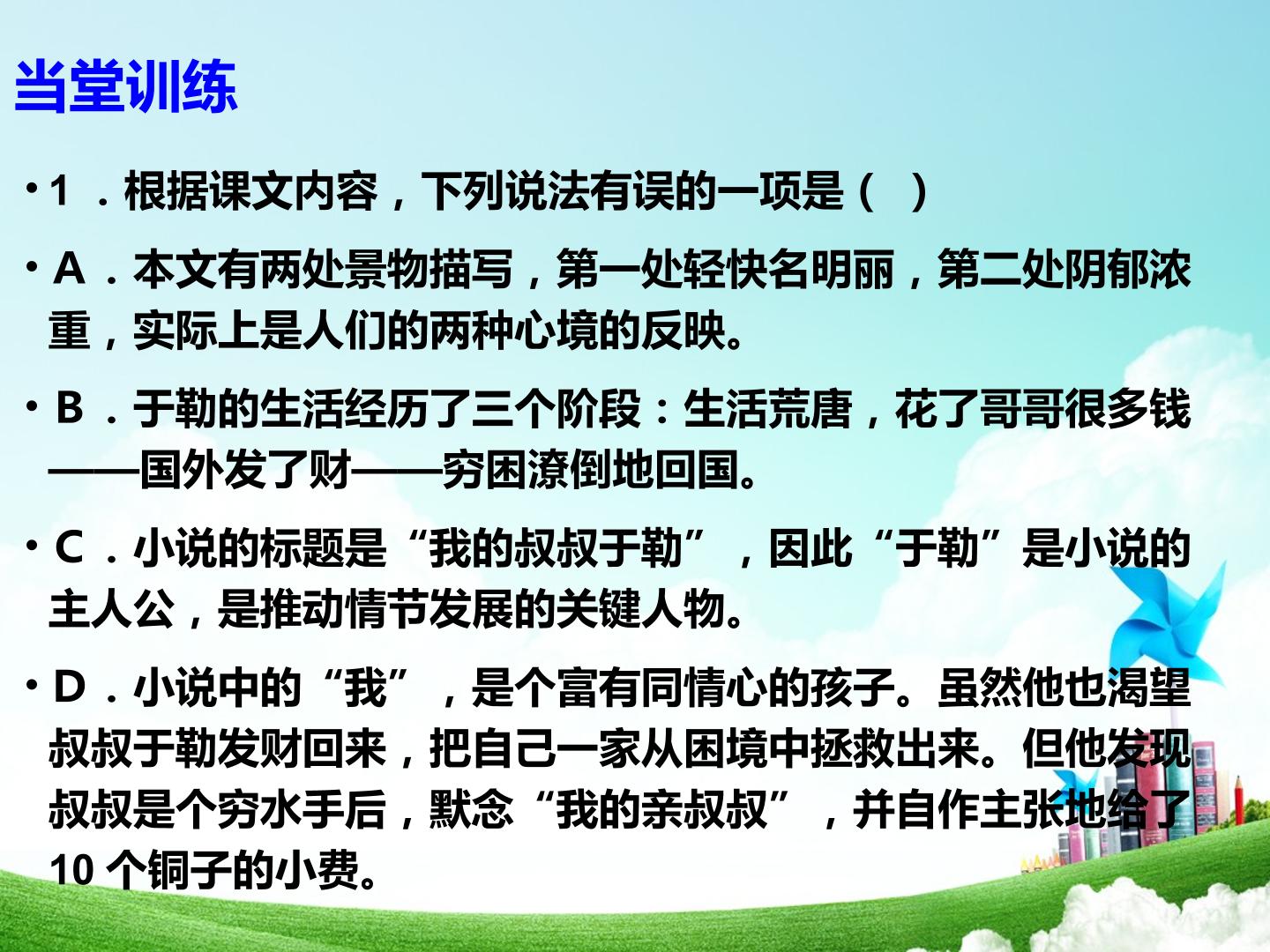 当堂训练

• 1．根据课文内容，下列说法有误的一项是（ ）

• A．本文有两处景物描写，第一处轻快名明丽，第二处阴郁浓重，实际上是人们的两种心境的反映。

• B．于勒的生活经历了三个阶段：生活荒唐，花了哥哥很多钱——国外发了财——穷困潦倒地回国。

• C．小说的标题是“我的叔叔于勒”，因此“于勒”是小说的主人公，是推动情节发展的关键人物。

• D．小说中的“我”，是个富有同情心的孩子。虽然他也渴望叔叔于勒发财回来，把自己一家从困境中拯救出来。但他发现叔叔是个穷水手后，默念“我的亲叔叔”，并自作主张地给了10个铜子的小费。